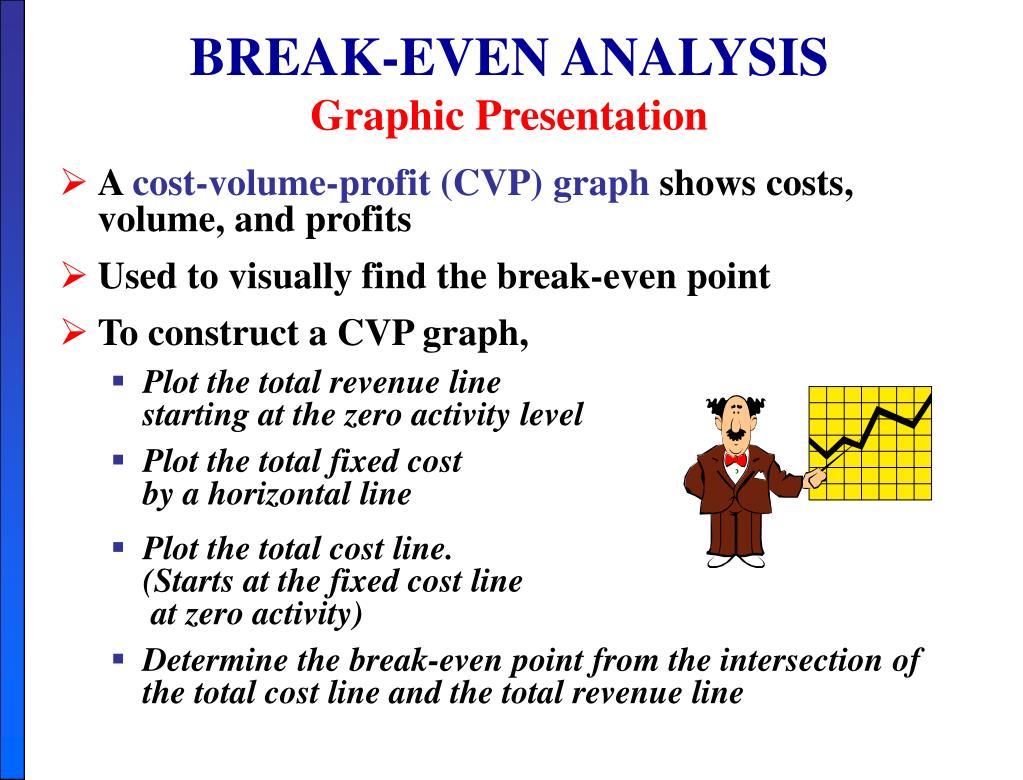 BREAK-EVEN ANALYSIS
Graphic Presentation

➢ A cost-volume-profit (CVP) graph shows costs, volume, and profits

➢ Used to visually find the break-even point

➢ To construct a CVP graph,

▪ Plot the total revenue line starting at the zero activity level

▪ Plot the total fixed cost by a horizontal line

▪ Plot the total cost line. (Starts at the fixed cost line at zero activity)

▪ Determine the break-even point from the intersection of the total cost line and the total revenue line